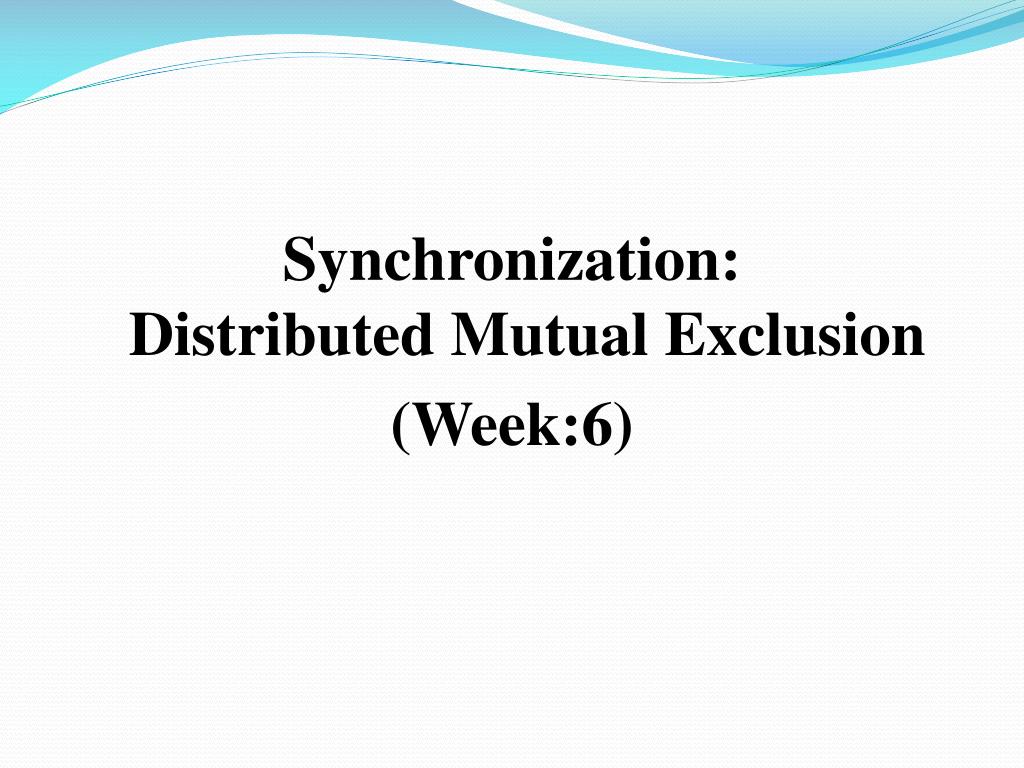 Synchronization:
Distributed Mutual Exclusion
(Week:6)